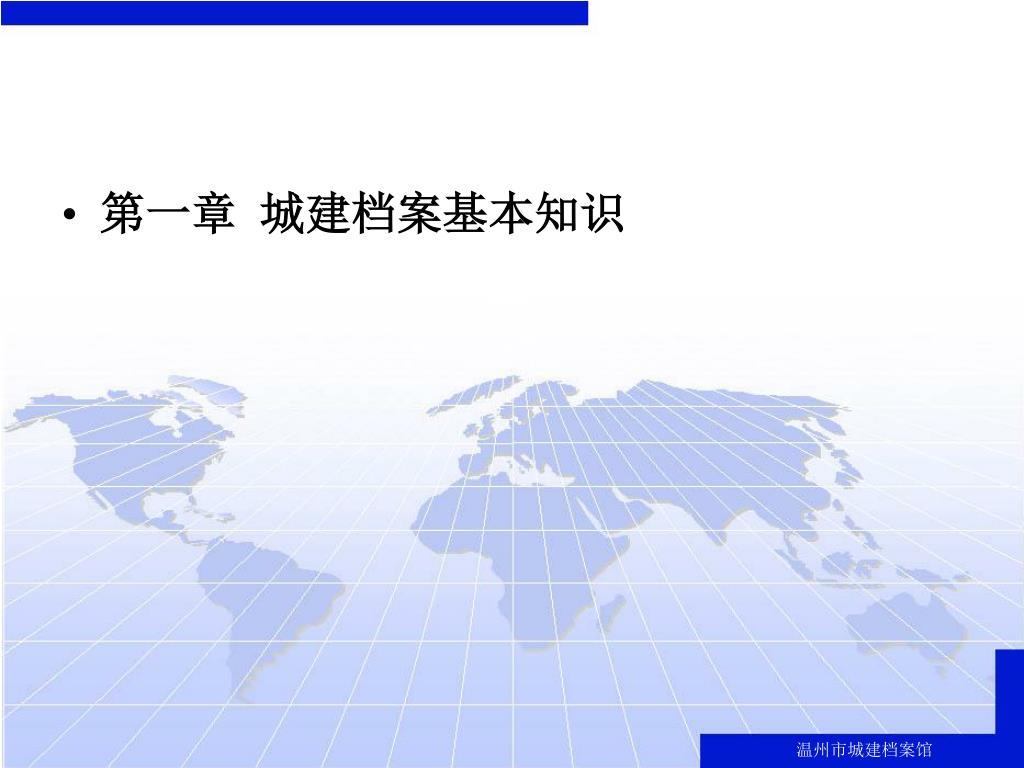 • 第一章 城建档案基本知识

温州市城建档案馆